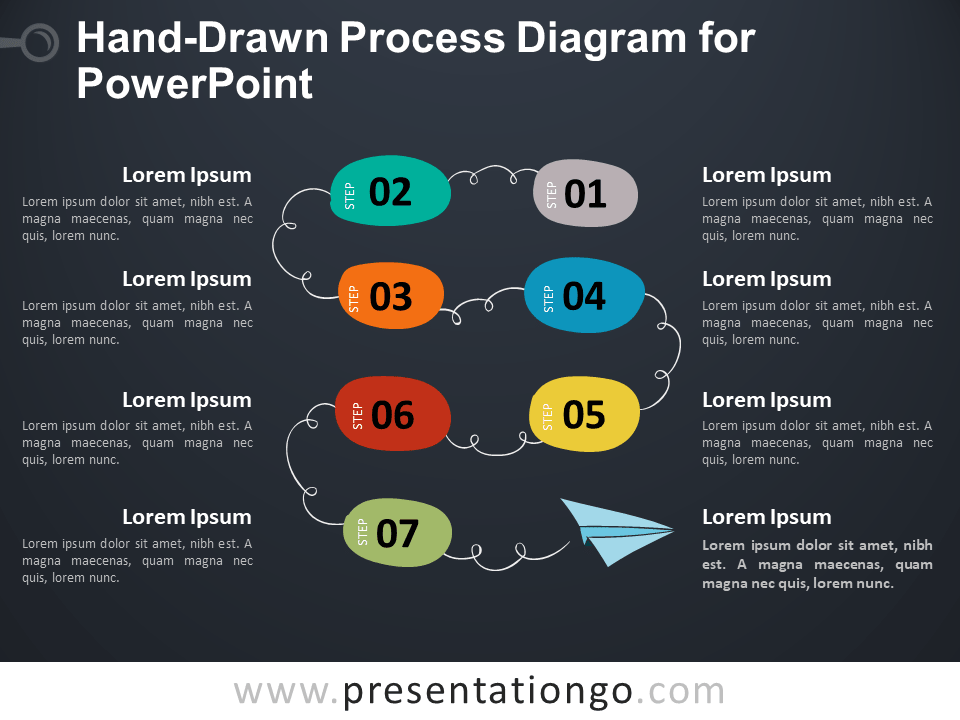 Hand-Drawn Process Diagram for PowerPoint

Lorem Ipsum
Lorem ipsum dolor sit amet, nibh est. A magna maecenas, quam magna nec quis, lorem nunc.

Lorem Ipsum
Lorem ipsum dolor sit amet, nibh est. A magna maecenas, quam magna nec quis, lorem nunc.

Lorem Ipsum
Lorem ipsum dolor sit amet, nibh est. A magna maecenas, quam magna nec quis, lorem nunc.

Lorem Ipsum
Lorem ipsum dolor sit amet, nibh est. A magna maecenas, quam magna nec quis, lorem nunc.

STEP 02
STEP 01
STEP 03
STEP 04
STEP 06
STEP 05
STEP 07

Lorem Ipsum
Lorem ipsum dolor sit amet, nibh est. A magna maecenas, quam magna nec quis, lorem nunc.

Lorem Ipsum
Lorem ipsum dolor sit amet, nibh est. A magna maecenas, quam magna nec quis, lorem nunc.

Lorem Ipsum
Lorem ipsum dolor sit amet, nibh est. A magna maecenas, quam magna nec quis, lorem nunc.

Lorem Ipsum
Lorem ipsum dolor sit amet, nibh est. A magna maecenas, quam magna nec quis, lorem nunc.

www.presentationgo.com